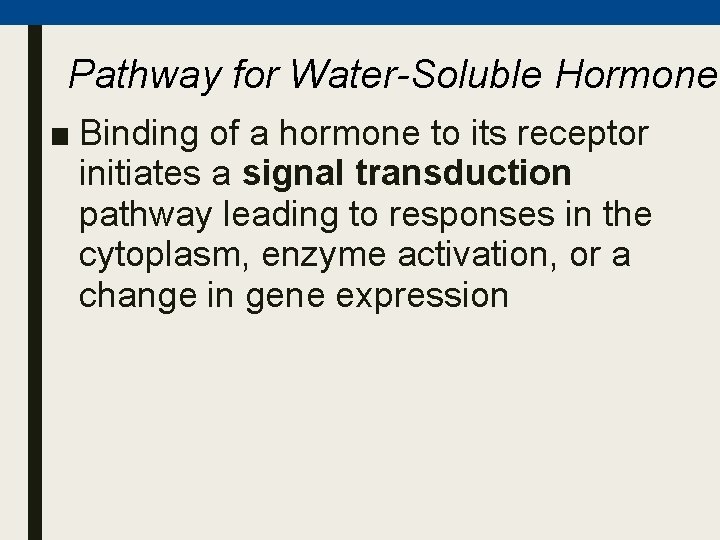 Pathway for Water-Soluble Hormone

■ Binding of a hormone to its receptor initiates a signal transduction pathway leading to responses in the cytoplasm, enzyme activation, or a change in gene expression